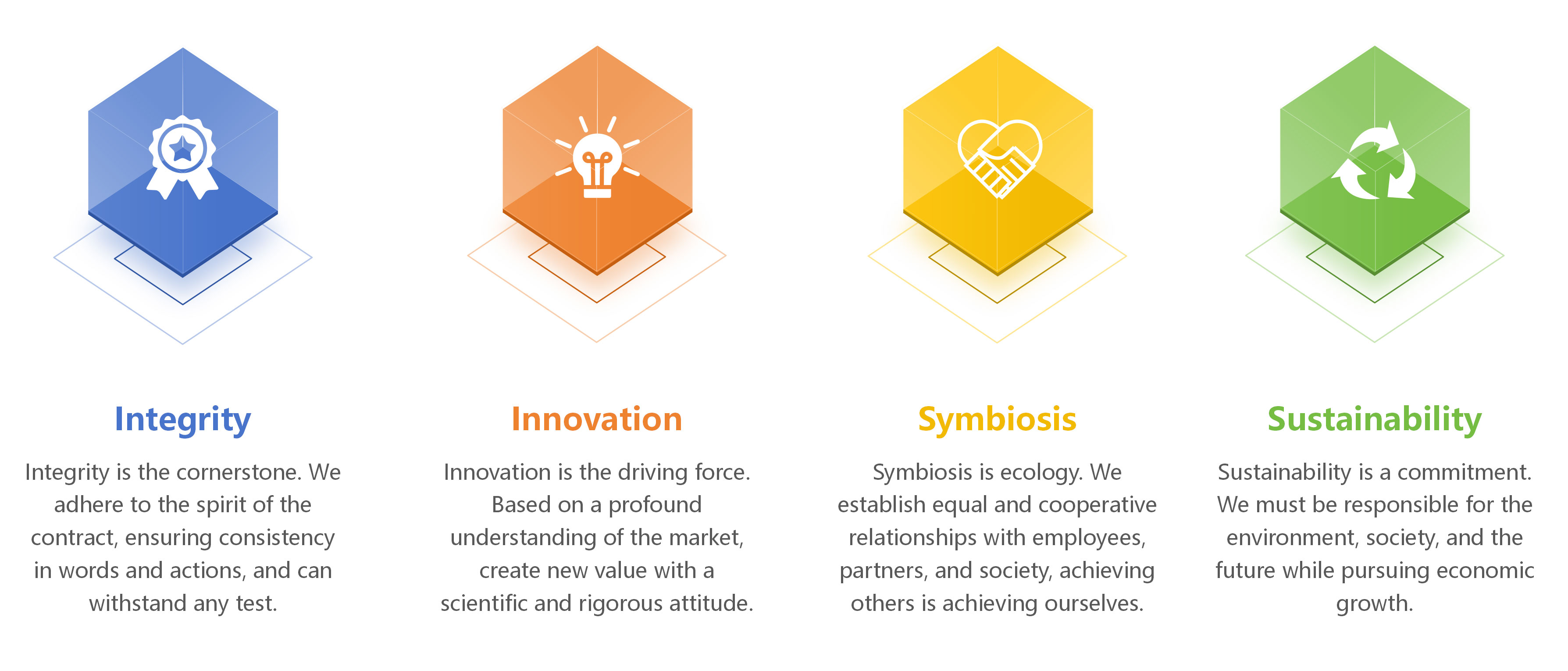 Integrity

Integrity is the cornerstone. We adhere to the spirit of the contract, ensuring consistency in words and actions, and can withstand any test.

Innovation

Innovation is the driving force. Based on a profound understanding of the market, create new value with a scientific and rigorous attitude.

Symbiosis

Symbiosis is ecology. We establish equal and cooperative relationships with employees, partners, and society, achieving others is achieving ourselves.

Sustainability

Sustainability is a commitment. We must be responsible for the environment, society, and the future while pursuing economic growth.